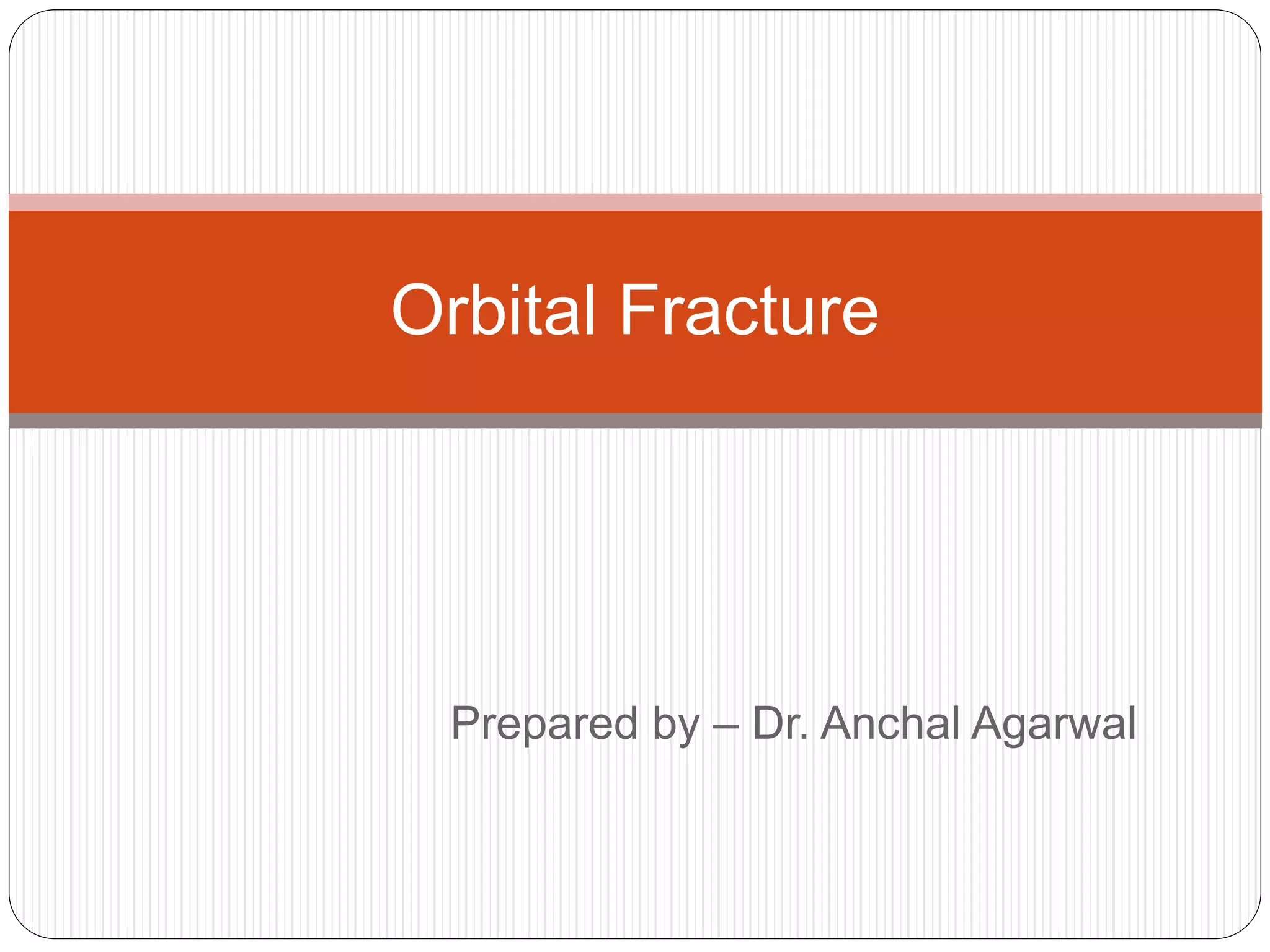 Orbital Fracture

Prepared by – Dr. Anchal Agarwal